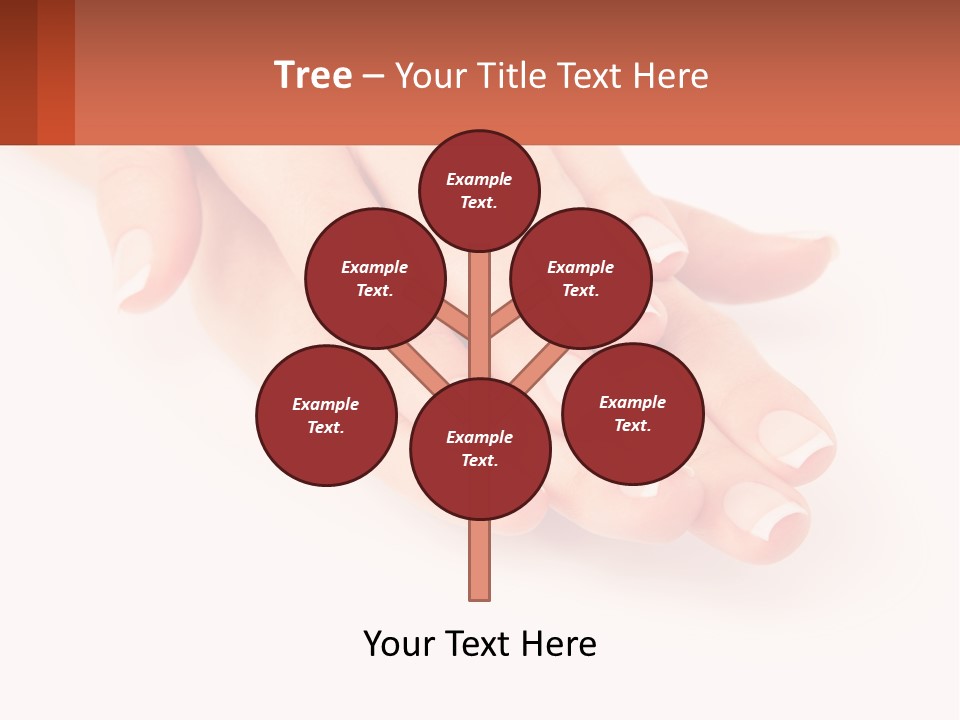 Tree – Your Title Text Here

Example Text.

Example Text.

Example Text.

Example Text.

Example Text.

Example Text.

Your Text Here